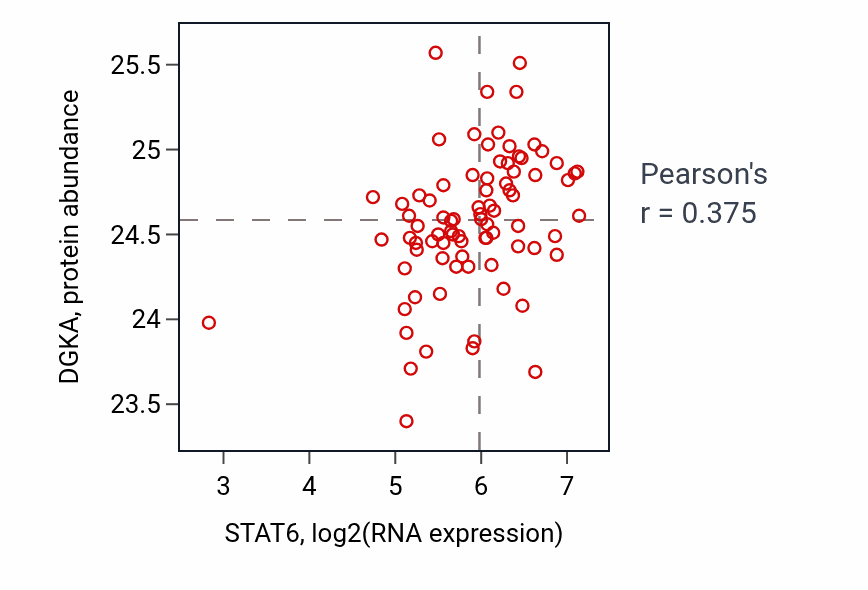 DGKA, protein abundance

25.5
25
24.5
24
23.5

3
4
5
6
7

STAT6, log2(RNA expression)

Pearson's
r = 0.375